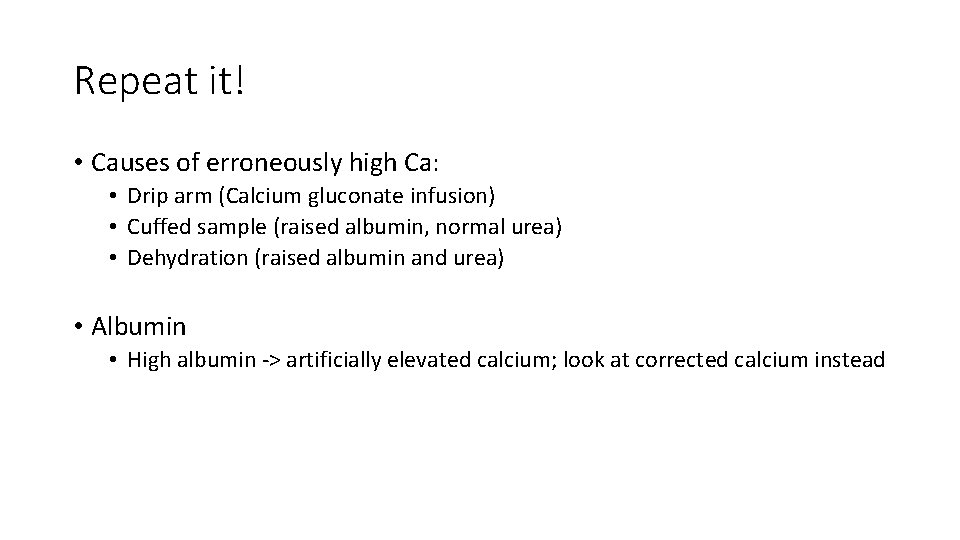 Repeat it!

• Causes of erroneously high Ca:
  • Drip arm (Calcium gluconate infusion)
  • Cuffed sample (raised albumin, normal urea)
  • Dehydration (raised albumin and urea)

• Albumin
  • High albumin -> artificially elevated calcium; look at corrected calcium instead